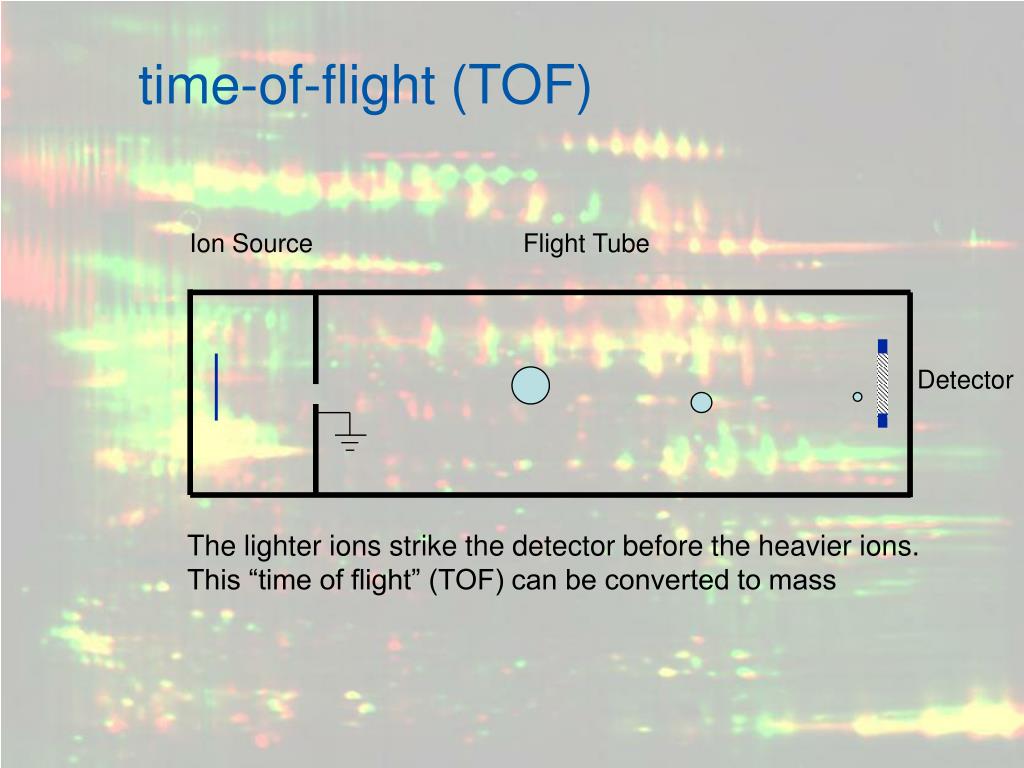 time-of-flight (TOF)

Ion Source

Flight Tube

Detector

The lighter ions strike the detector before the heavier ions. This “time of flight” (TOF) can be converted to mass